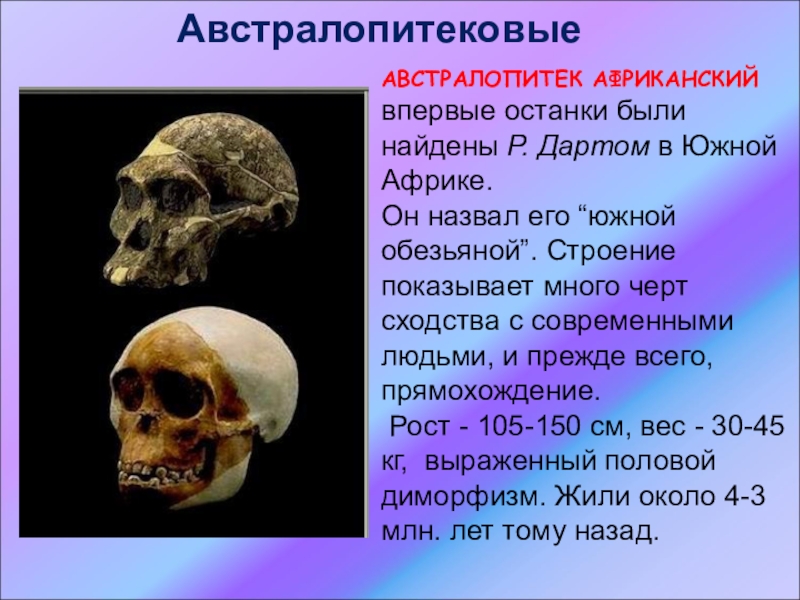 Австралопитековые

АВСТРАЛОПИТЕК АФРИКАНСКИЙ впервые останки были найдены Р. Дартом в Южной Африке.
Он назвал его “южной обезьяной”. Строение показывает много черт сходства с современными людьми, и прежде всего, прямохождение.
Рост - 105-150 см, вес - 30-45 кг, выраженный половой диморфизм. Жили около 4-3 млн. лет тому назад.